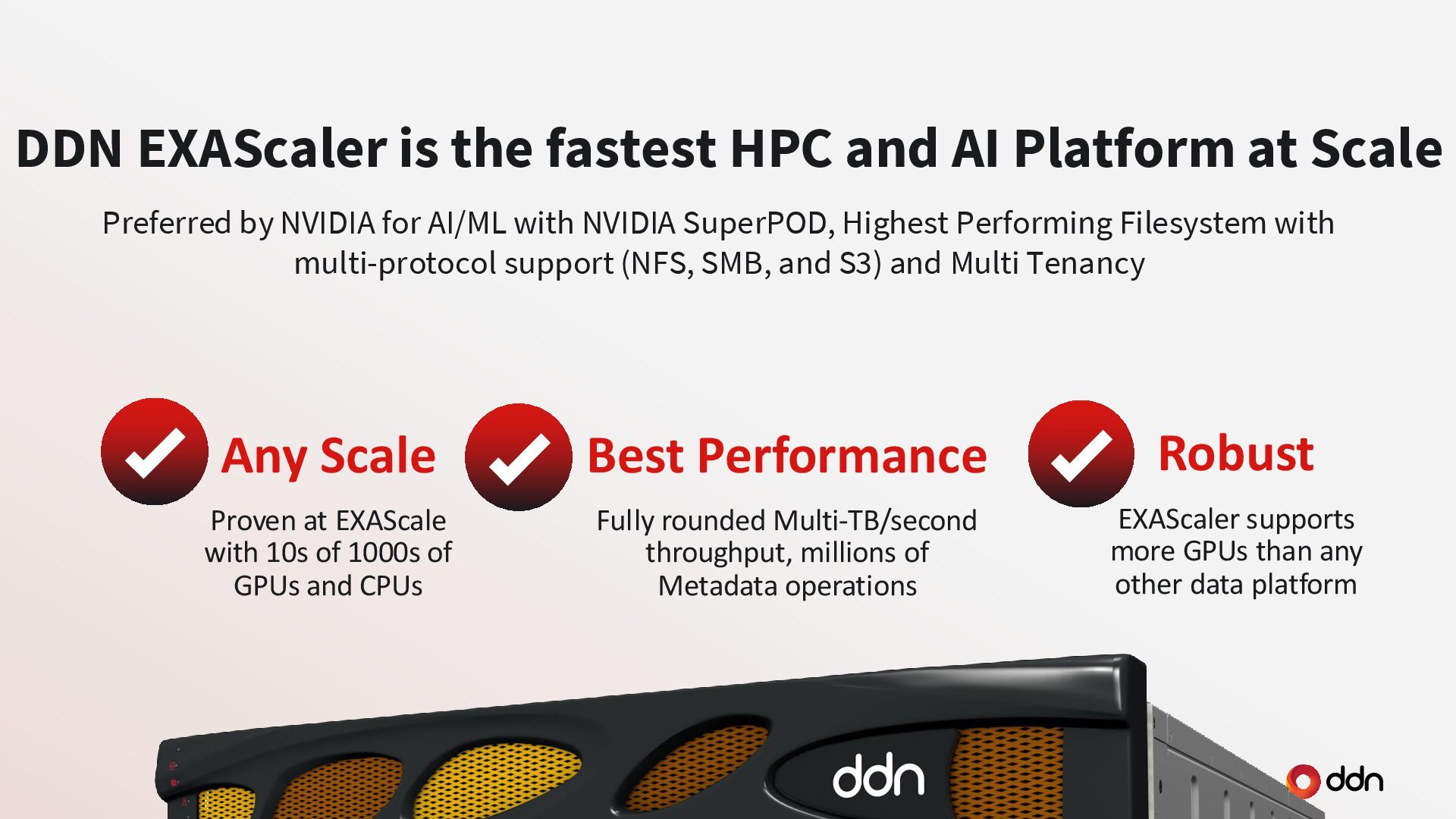 DDN EXAScaler is the fastest HPC and AI Platform at Scale

Preferred by NVIDIA for AI/ML with NVIDIA SuperPOD, Highest Performing Filesystem with multi-protocol support (NFS, SMB, and S3) and Multi Tenancy

Any Scale

Proven at EXAScale with 10s of 1000s of GPUs and CPUs

Best Performance

Fully rounded Multi-TB/second throughput, millions of Metadata operations

Robust

EXAScaler supports more GPUs than any other data platform

ddn

ddn